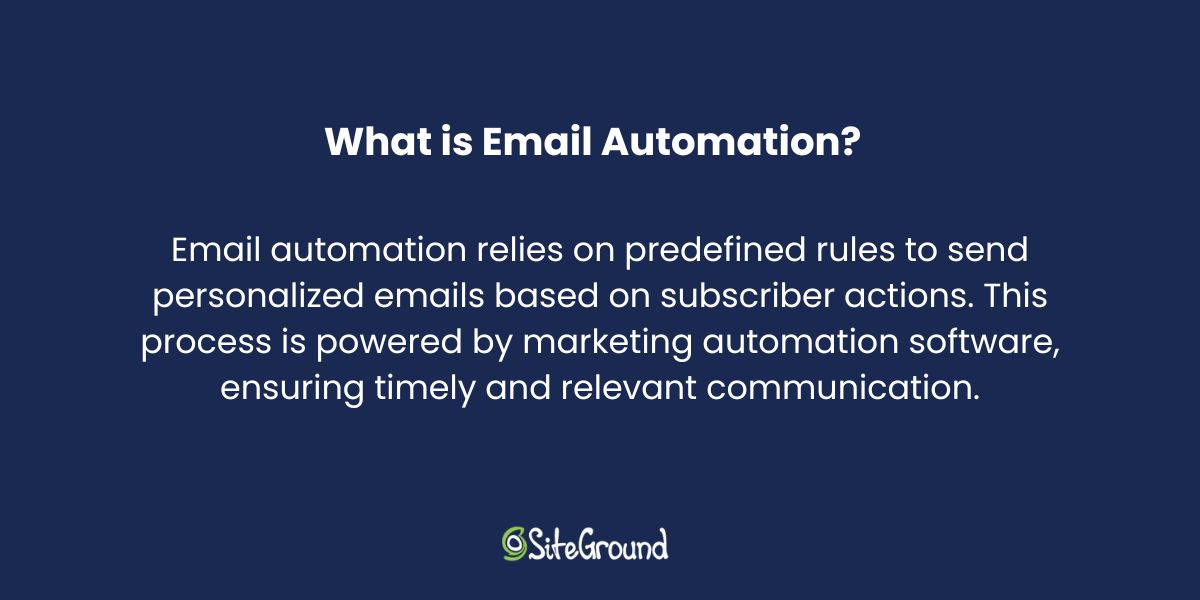 What is Email Automation?

Email automation relies on predefined rules to send personalized emails based on subscriber actions. This process is powered by marketing automation software, ensuring timely and relevant communication.

SiteGround